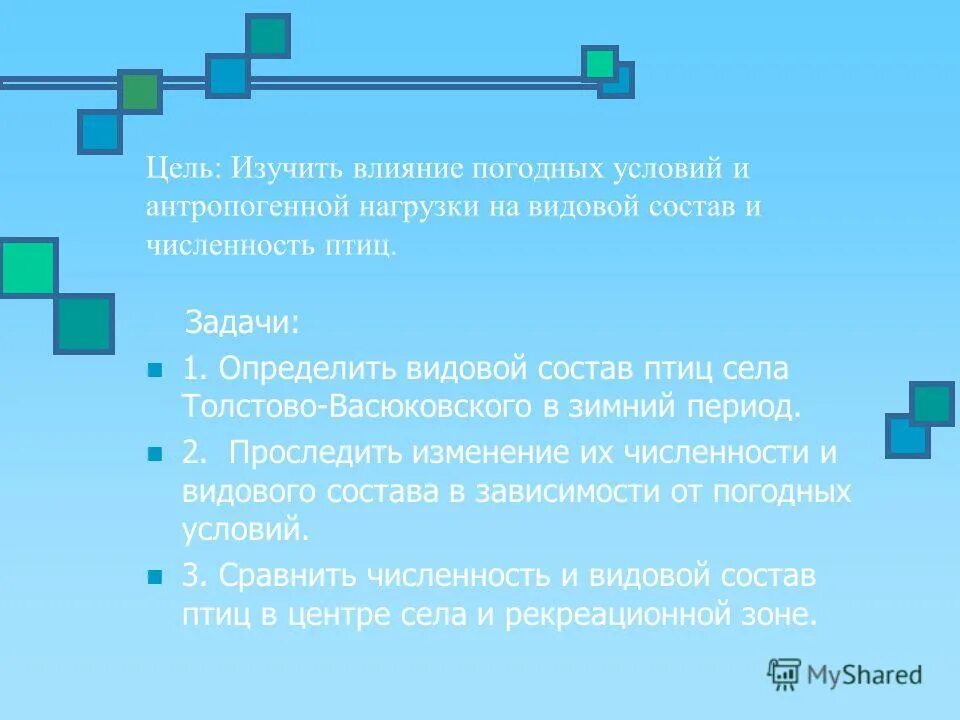 Цель: Изучить влияние погодных условий и антропогенной нагрузки на видовой состав и численность птиц.

Задачи:

1. Определить видовой состав птиц села Толстово-Васюковского в зимний период.

2. Проследить изменение их численности и видового состава в зависимости от погодных условий.

3. Сравнить численность и видовой состав птиц в центре села и рекреационной зоне.

MyShared